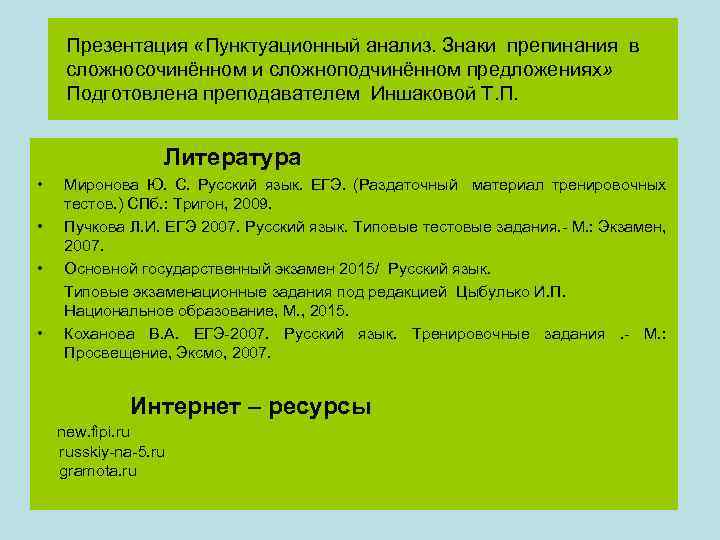 Презентация «Пунктуационный анализ. Знаки препинания в сложносочинённом и сложноподчинённом предложениях»
Подготовлена преподавателем Иншаковой Т.П.

Литература

• Миронова Ю. С. Русский язык. ЕГЭ. (Раздаточный материал тренировочных тестов.) СПб.: Тригон, 2009.
• Пучкова Л.И. ЕГЭ 2007. Русский язык. Типовые тестовые задания.- М.: Экзамен, 2007.
• Основной государственный экзамен 2015/ Русский язык.
Типовые экзаменационные задания под редакцией Цыбулько И.П. Национальное образование, М., 2015.
• Коханова В.А. ЕГЭ-2007. Русский язык. Тренировочные задания .- М.: Просвещение, Эксмо, 2007.

Интернет – ресурсы
new.fipi.ru
russkiy-na-5.ru
gramota.ru